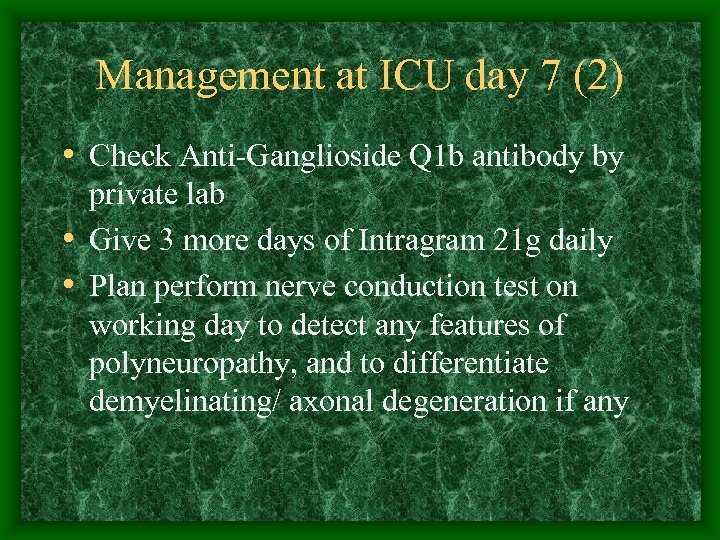 Management at ICU day 7 (2)

• Check Anti-Ganglioside Q1b antibody by private lab

• Give 3 more days of Intragram 21g daily

• Plan perform nerve conduction test on working day to detect any features of polyneuropathy, and to differentiate demyelinating/ axonal degeneration if any